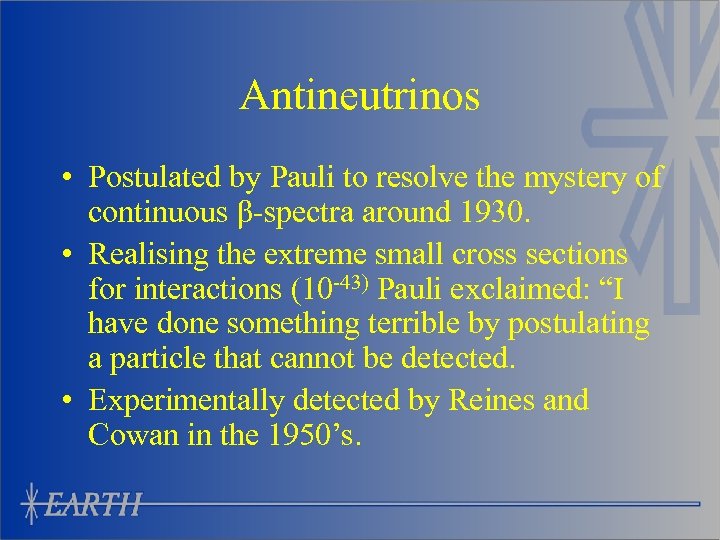 Antineutrinos

• Postulated by Pauli to resolve the mystery of continuous β-spectra around 1930.

• Realising the extreme small cross sections for interactions ($10^{-43)}$ Pauli exclaimed: “I have done something terrible by postulating a particle that cannot be detected.

• Experimentally detected by Reines and Cowan in the 1950’s.

EARTH